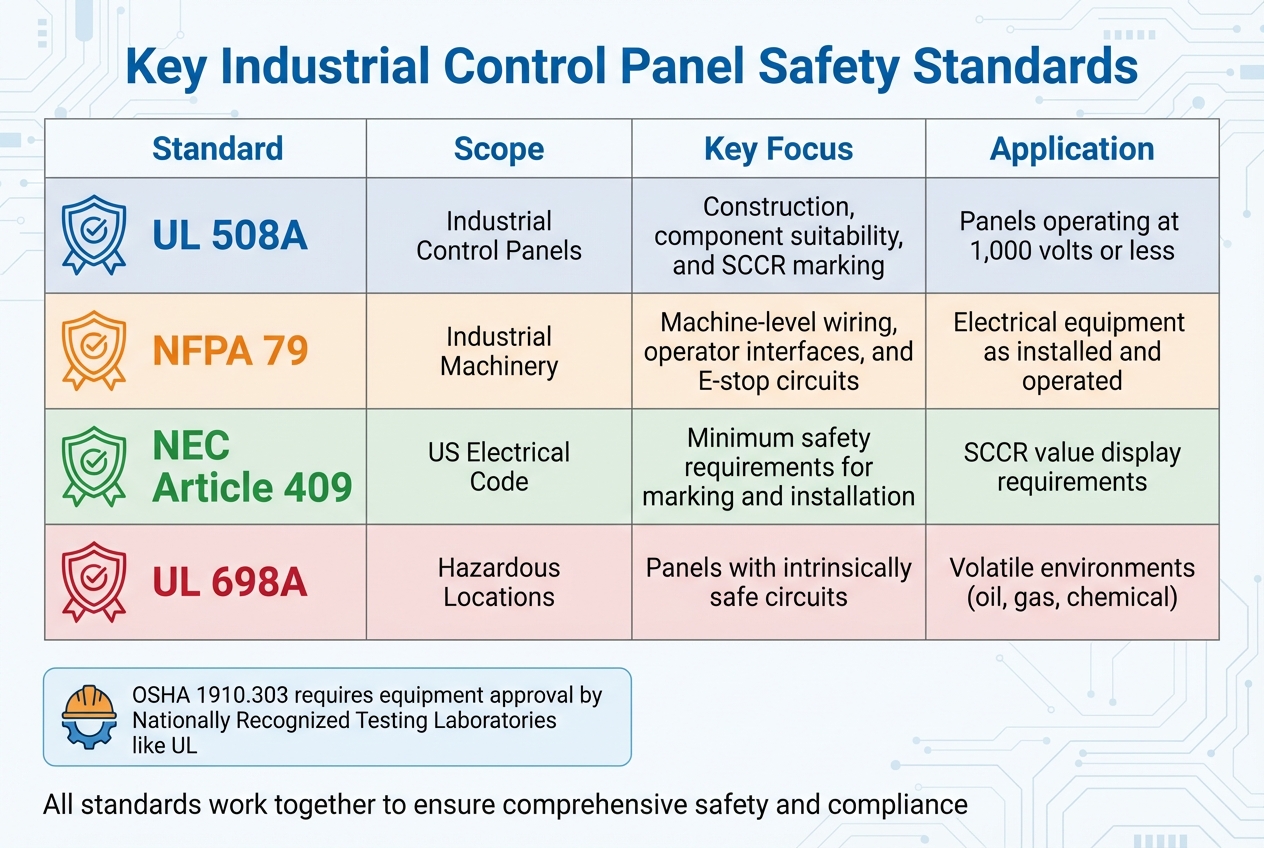 Key Industrial Control Panel Safety Standards

| Standard | Scope | Key Focus | Application |
|---|---|---|---|
| UL 508A | Industrial Control Panels | Construction, component suitability, and SCCR marking | Panels operating at 1,000 volts or less |
| NFPA 79 | Industrial Machinery | Machine-level wiring, operator interfaces, and E-stop circuits | Electrical equipment as installed and operated |
| NEC Article 409 | US Electrical Code | Minimum safety requirements for marking and installation | SCCR value display requirements |
| UL 698A | Hazardous Locations | Panels with intrinsically safe circuits | Volatile environments (oil, gas, chemical) |

OSHA 1910.303 requires equipment approval by Nationally Recognized Testing Laboratories like UL

All standards work together to ensure comprehensive safety and compliance